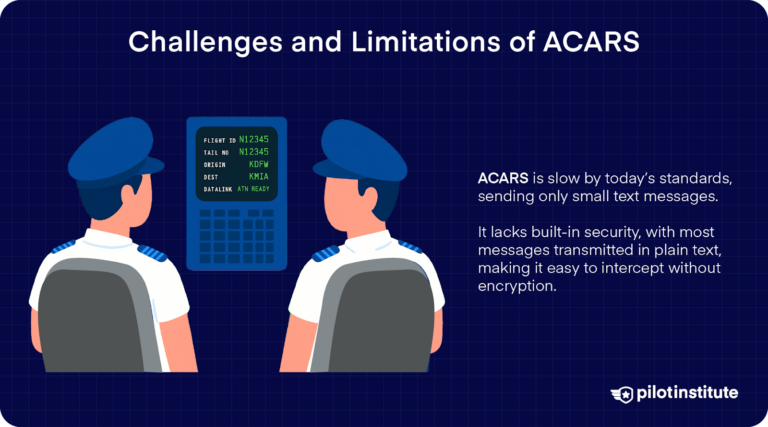 Challenges and Limitations of ACARS

FLIGHT ID N12345
TAIL NO N12345
ORIGIN KDFW
DEST KMIA
DATALINK ATN READY

ACARS is slow by today's standards, sending only small text messages.

It lacks built-in security, with most messages transmitted in plain text, making it easy to intercept without encryption.

pilotinstitute